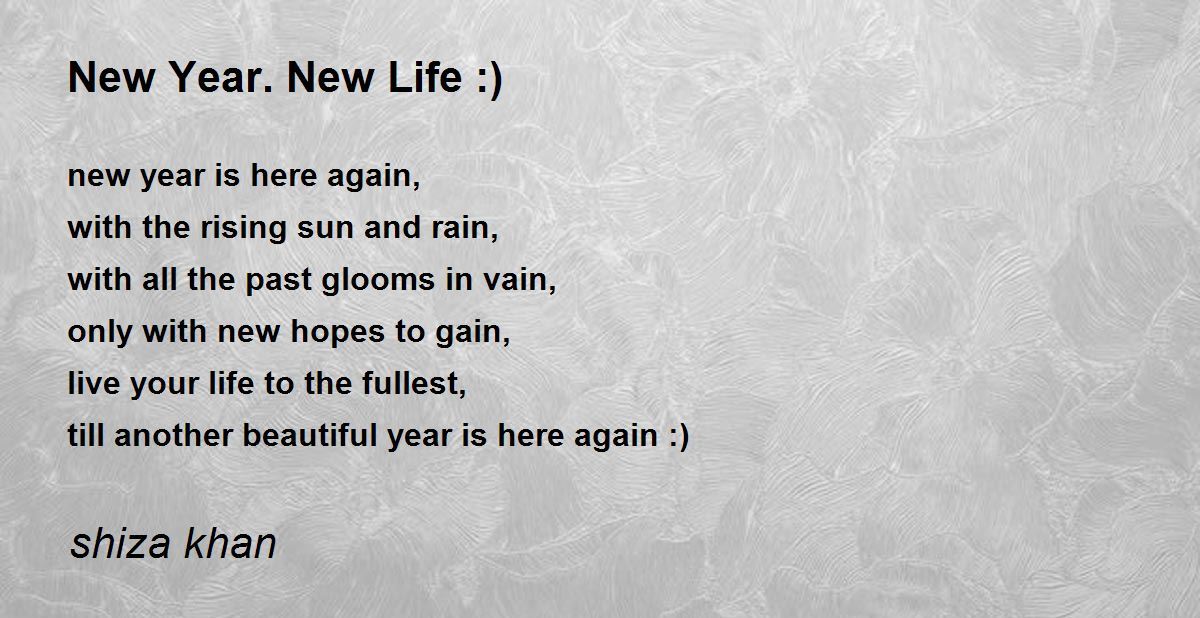 New Year. New Life :)

new year is here again,
with the rising sun and rain,
with all the past glooms in vain,
only with new hopes to gain,
live your life to the fullest,
till another beautiful year is here again :)

shiza khan